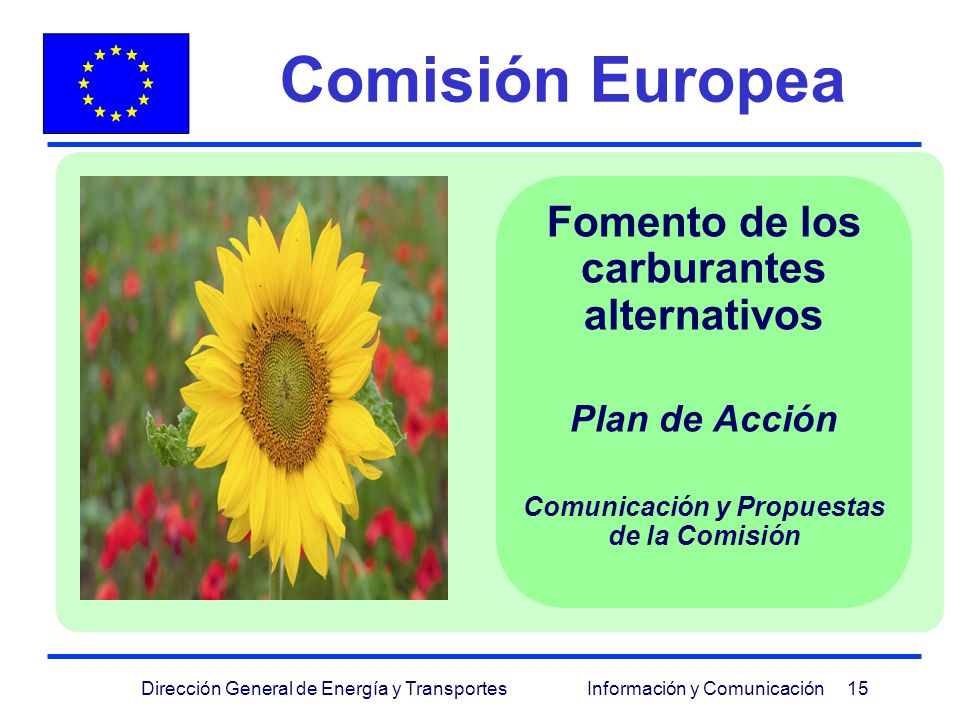 Comisión Europea

Fomento de los carburantes alternativos

Plan de Acción

Comunicación y Propuestas de la Comisión

Dirección General de Energía y Transportes

Información y Comunicación 15